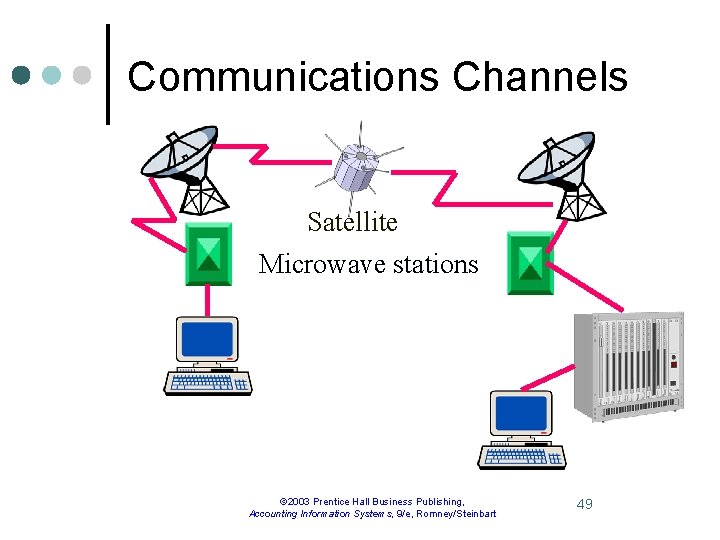 Communications Channels

Satellite

Microwave stations

©2003 Prentice Hall Business Publishing, Accounting Information Systems, 9/e, Romney/Steinbart

49